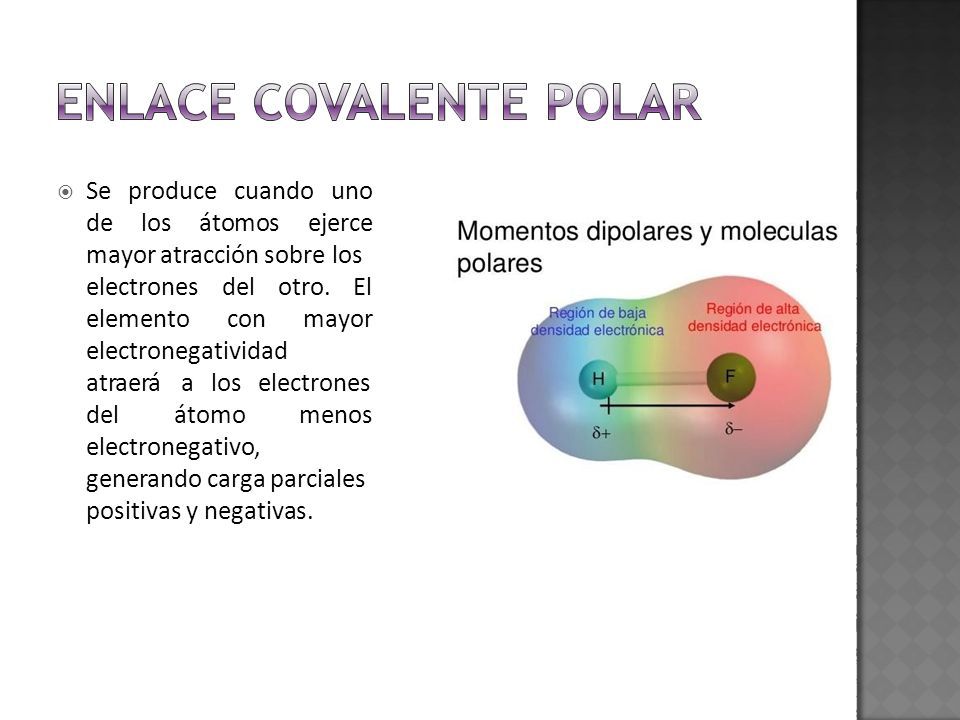 ENLACE COVALENTE POLAR

Se produce cuando uno de los átomos ejerce mayor atracción sobre los electrones del otro. El elemento con mayor electronegatividad atraerá a los electrones del átomo menos electronegativo, generando carga parciales positivas y negativas.

Momentos dipolares y moleculas polares

Región de baja densidad electrónica

Región de alta densidad electrónica

H

F

$\delta+$

$\delta-$